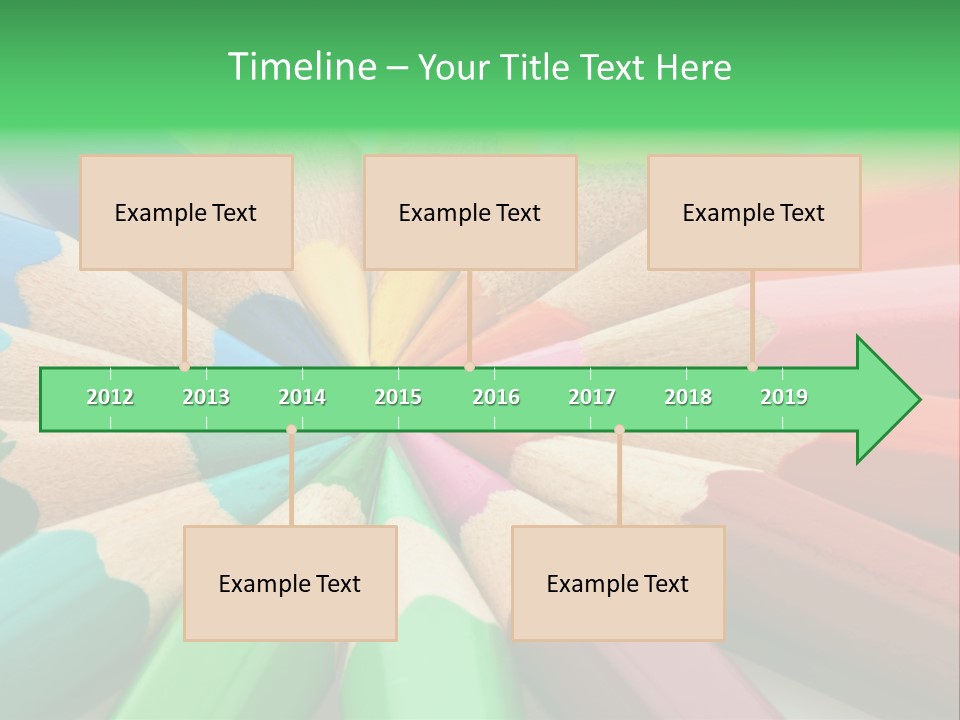 Timeline – Your Title Text Here

Example Text

Example Text

Example Text

2012 2013 2014 2015 2016 2017 2018 2019

Example Text

Example Text